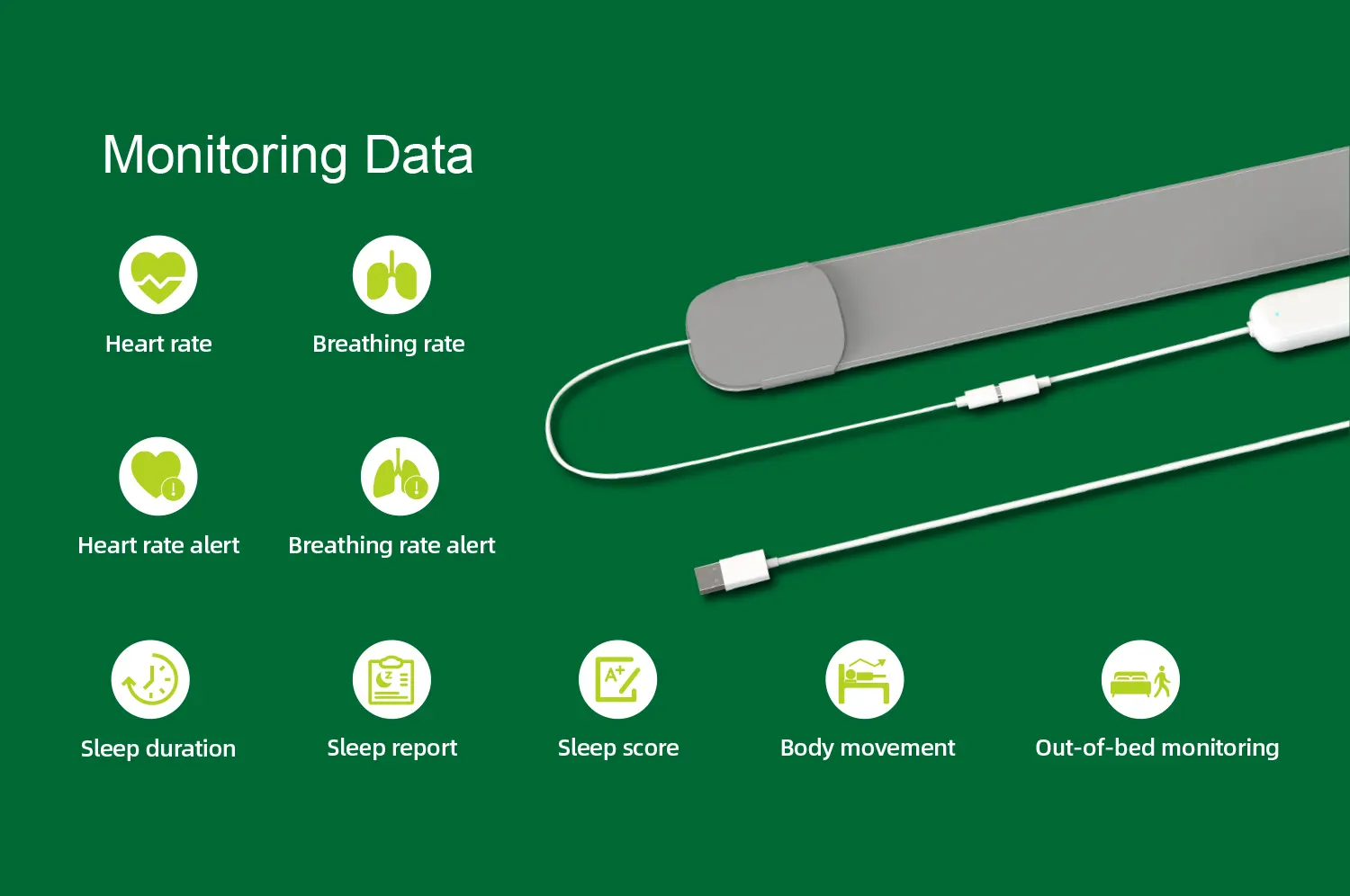 Monitoring Data

Heart rate

Breathing rate

Heart rate alert

Breathing rate alert

Sleep duration

Sleep report

Sleep score

Body movement

Out-of-bed monitoring